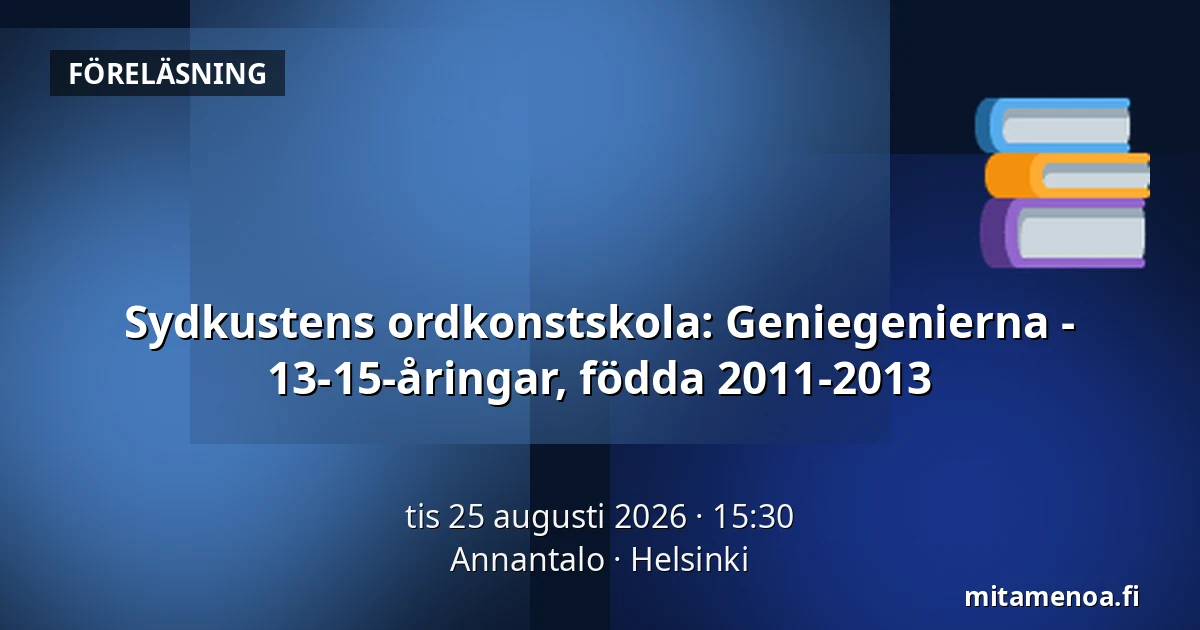 FÖRELÄSNING

Sydkustens ordkonstskola: Geniegenierna - 13-15-åringar, födda 2011-2013

tis 25 augusti 2026 · 15:30
Annantalo · Helsinki

mitamenoa.fi